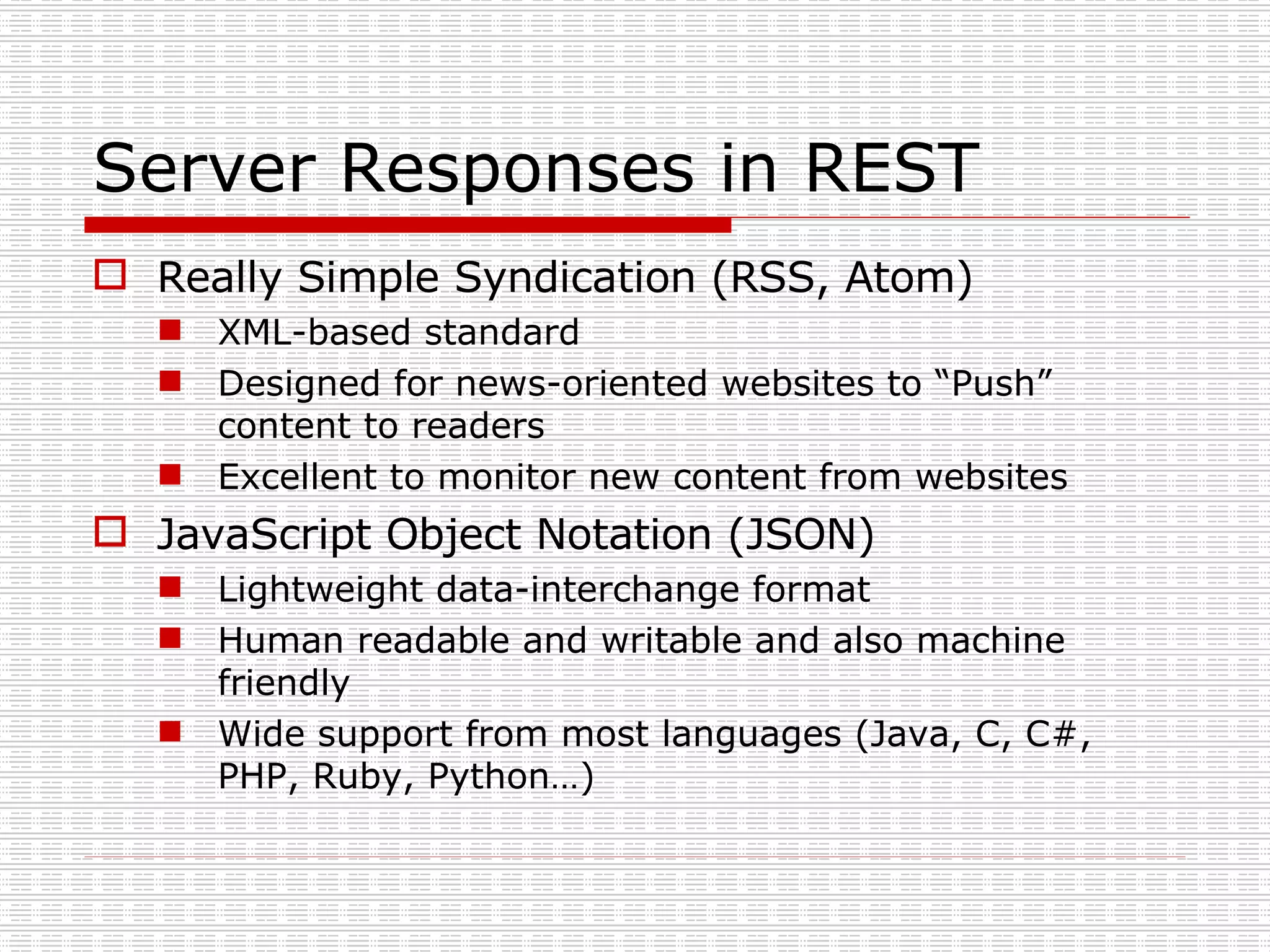 Server Responses in REST

Really Simple Syndication (RSS, Atom)

XML-based standard

Designed for news-oriented websites to “Push” content to readers

Excellent to monitor new content from websites

JavaScript Object Notation (JSON)

Lightweight data-interchange format

Human readable and writable and also machine friendly

Wide support from most languages (Java, C, C#, PHP, Ruby, Python…)